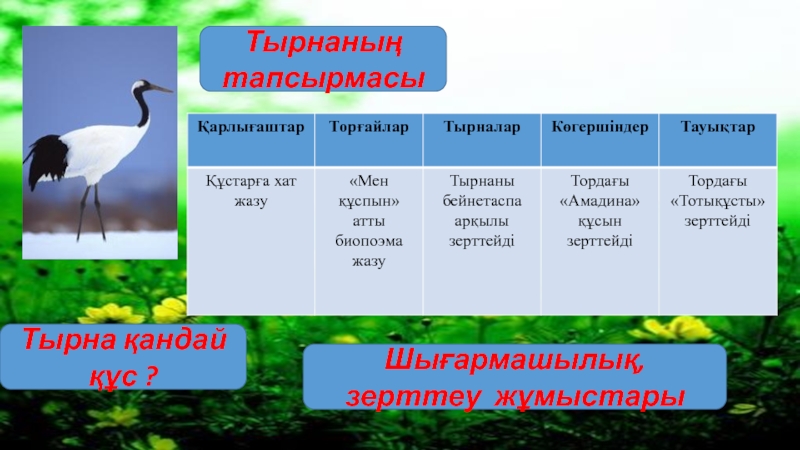 Тырнаның тапсырмасы

| Қарлығаштар | Торғайлар | Тырналар | Көгершіндер | Тауықтар |
|---|---|---|---|---|
| Құстарға хат жазу | «Мен құспын» атты биопоэма жазу | Тырнаны бейнетаспа арқылы зерттейді | Тордағы «Амадина» құсын зерттейді | Тордағы «Тотықұсты» зерттейді |

Тырна қандай құс ?

Шығармашылық, зерттеу жұмыстары